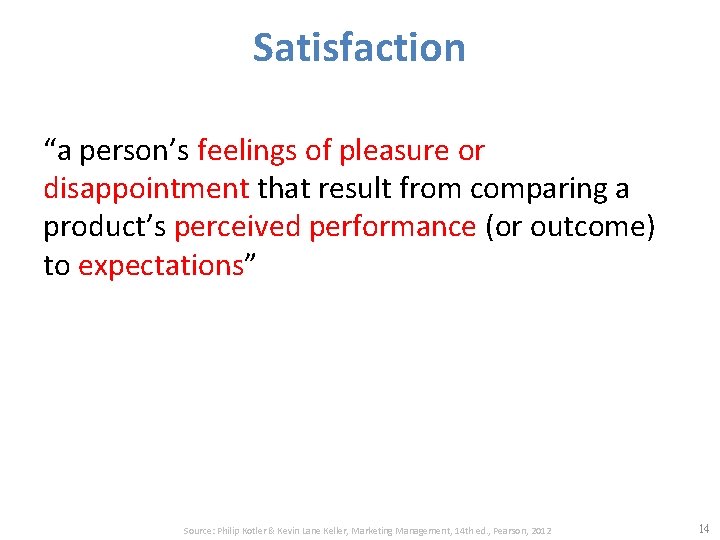 Satisfaction

“a person’s feelings of pleasure or disappointment that result from comparing a product’s perceived performance (or outcome) to expectations”

Source: Philip Kotler & Kevin Lane Keller, Marketing Management, 14th ed., Pearson, 2012

14